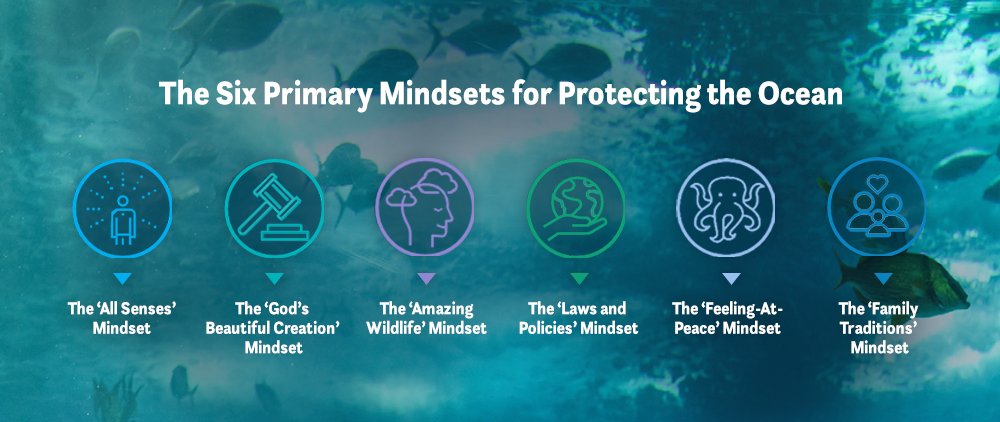 The Six Primary Mindsets for Protecting the Ocean

The 'All Senses' Mindset

The 'God's Beautiful Creation' Mindset

The 'Amazing Wildlife' Mindset

The 'Laws and Policies' Mindset

The 'Feeling-At-Peace' Mindset

The 'Family Traditions' Mindset